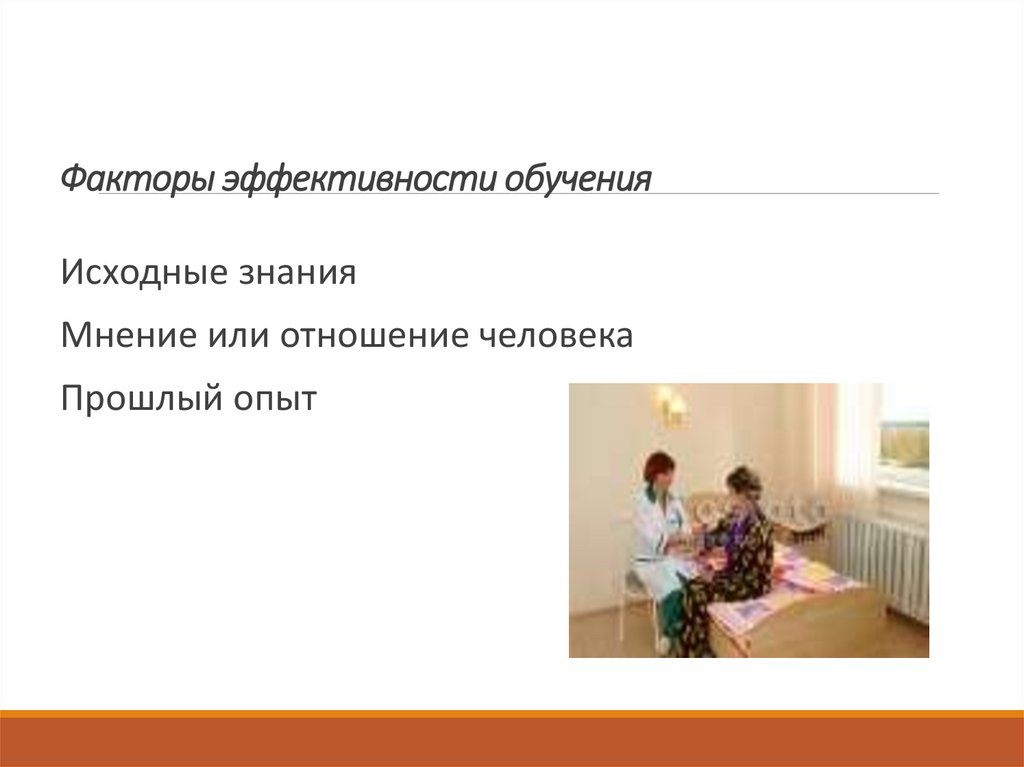 Факторы эффективности обучения

Исходные знания

Мнение или отношение человека

Прошлый опыт